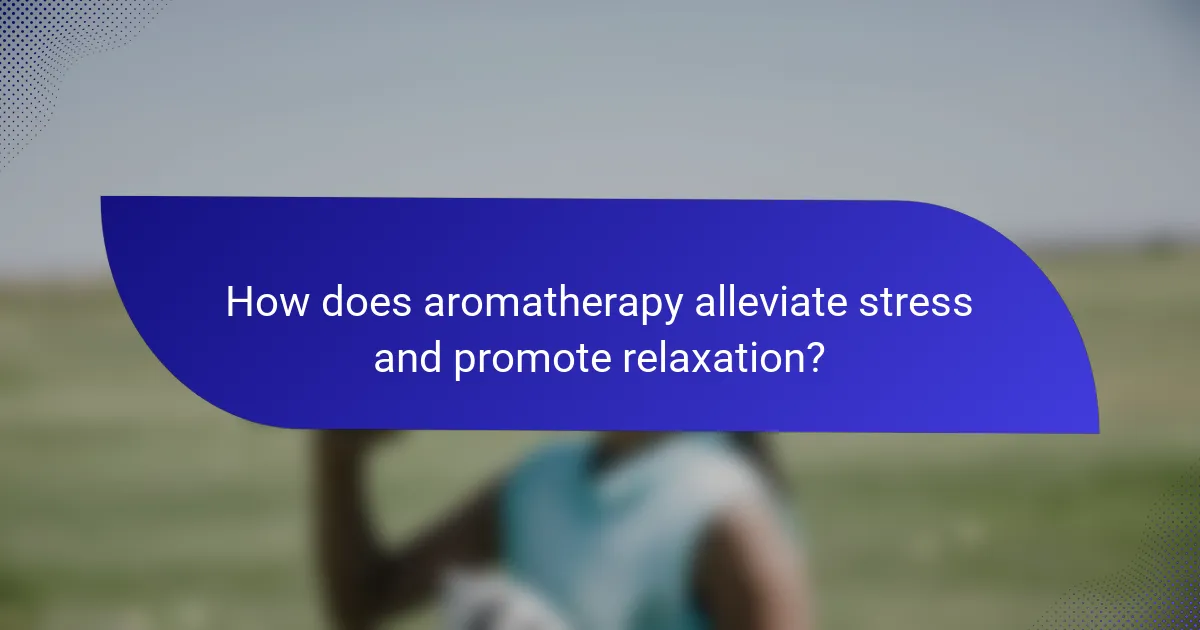 How does aromatherapy alleviate stress and promote relaxation?